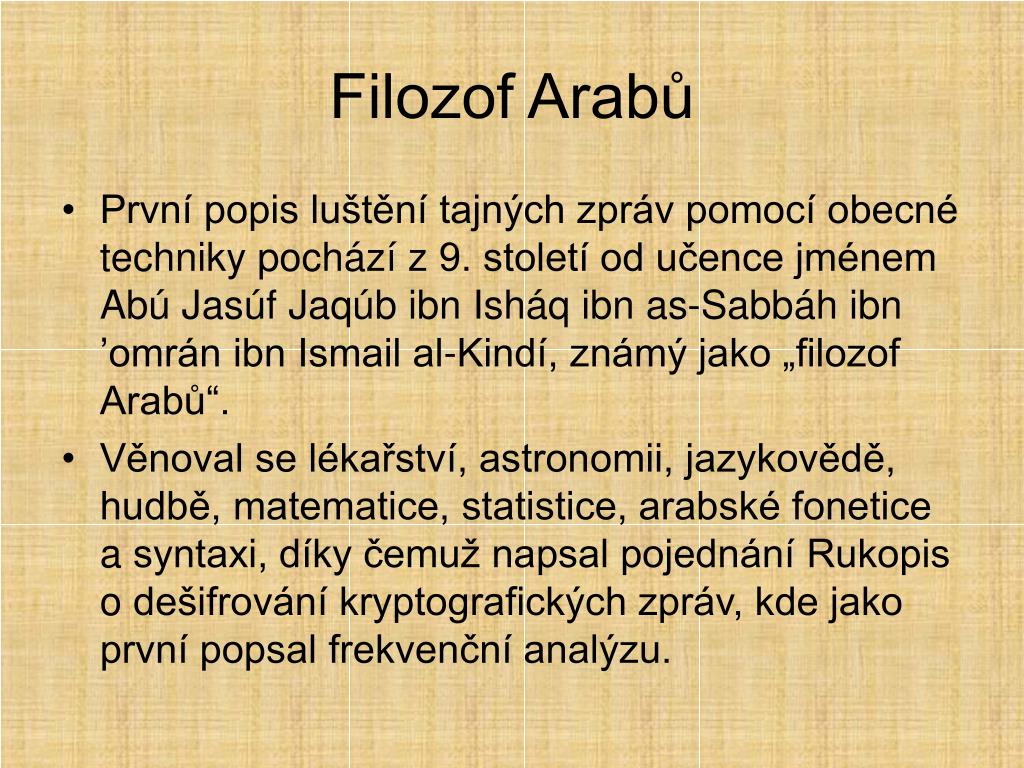 Filozof Arabů

• První popis luštění tajných zpráv pomocí obecné techniky pochází z 9. století od učence jménem Abú Jasúf Jaqúb ibn Isháq ibn as-Sabbáh ibn ’omrán ibn Ismail al-Kindí, známý jako „filozof Arabů“.

• Věnoval se lékařství, astronomii, jazykovědě, hudbě, matematice, statistice, arabské fonetice a syntaxi, díky čemuž napsal pojednání Rukopis o dešifrování kryptografických zpráv, kde jako první popsal frekvenční analýzu.